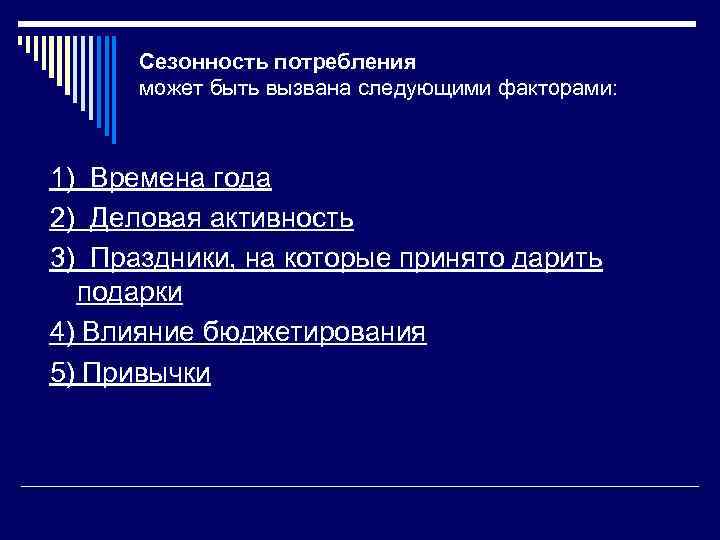 Сезонность потребления
может быть вызвана следующими факторами:

1) Времена года
2) Деловая активность
3) Праздники, на которые принято дарить подарки
4) Влияние бюджетирования
5) Привычки